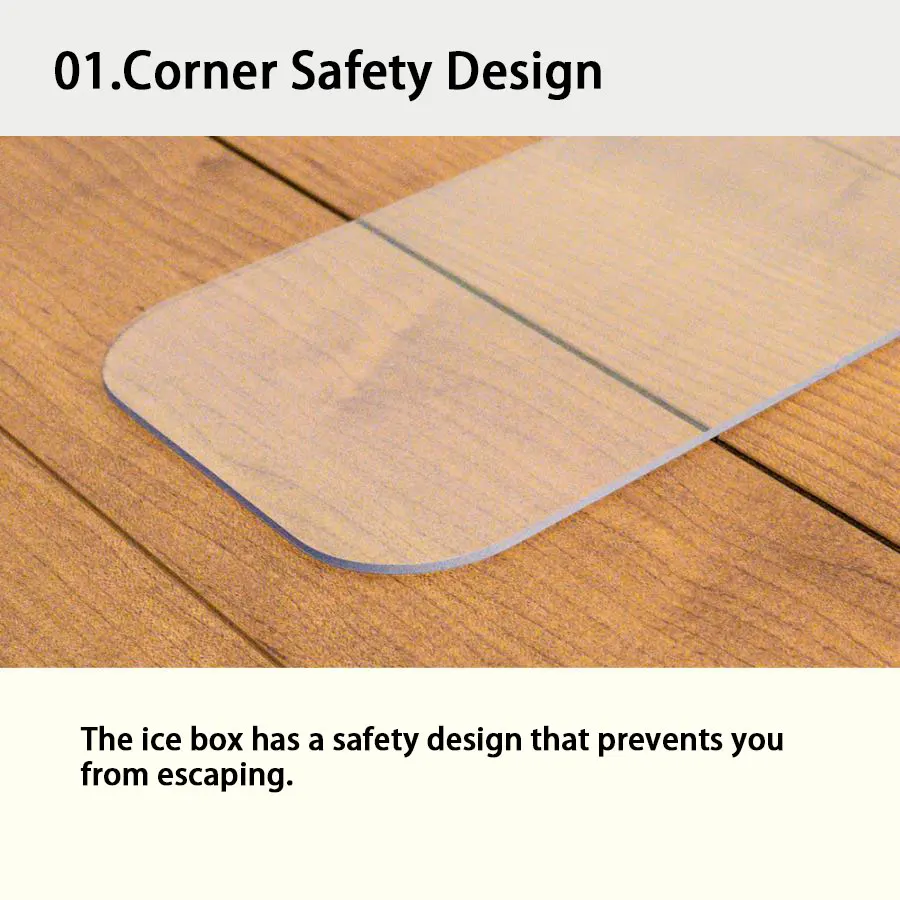 01.Corner Safety Design

The ice box has a safety design that prevents you from escaping.